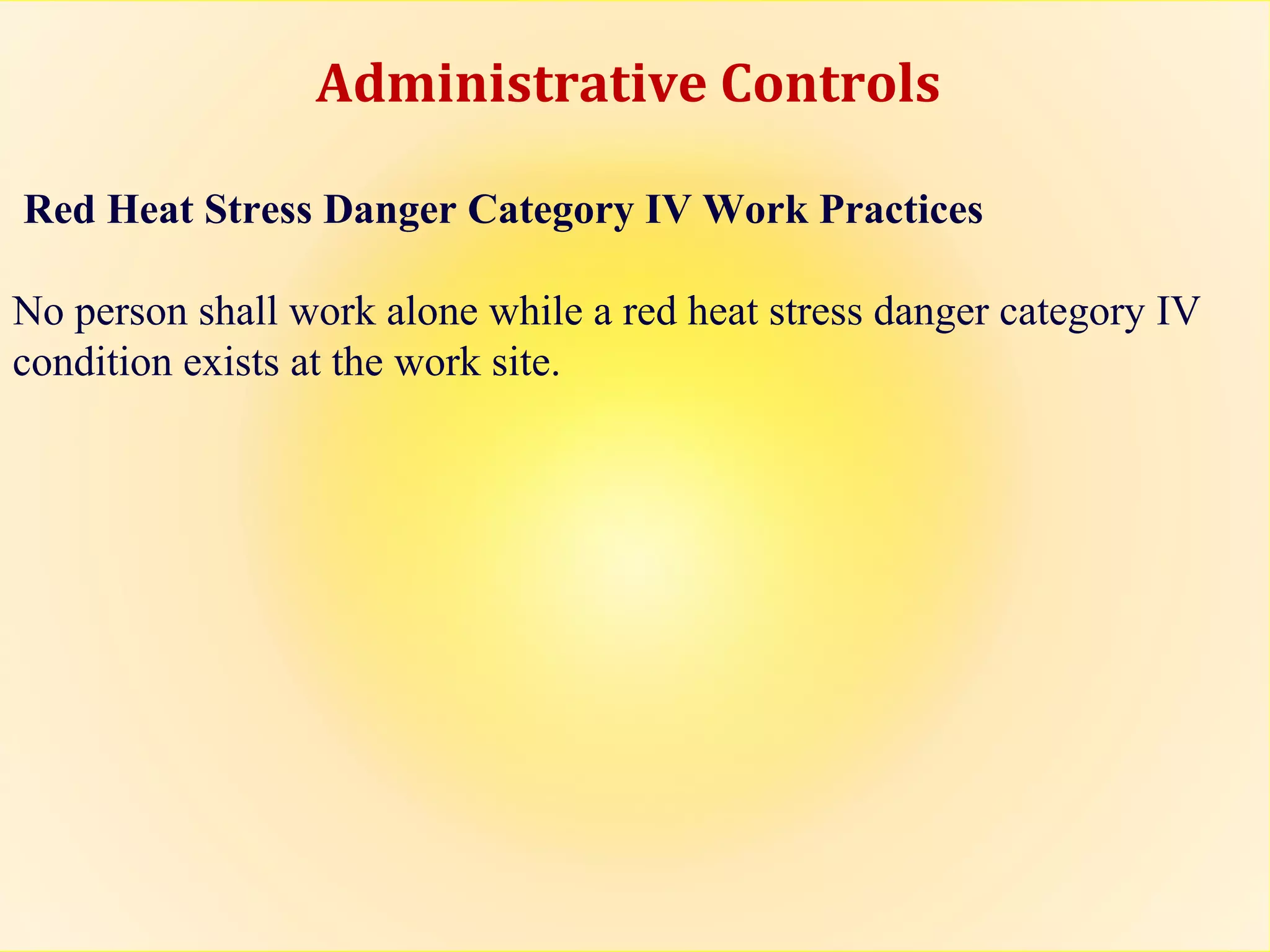 Administrative Controls

Red Heat Stress Danger Category IV Work Practices

No person shall work alone while a red heat stress danger category IV condition exists at the work site.